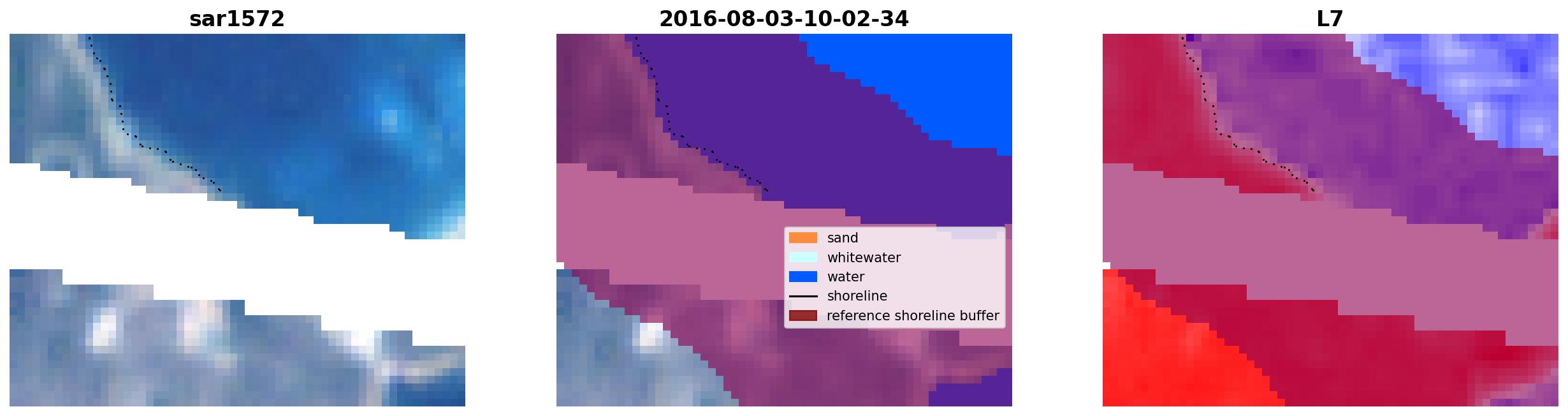 sar1572

2016-08-03-10-02-34

sand
whitewater
water
shoreline
reference shoreline buffer

L7